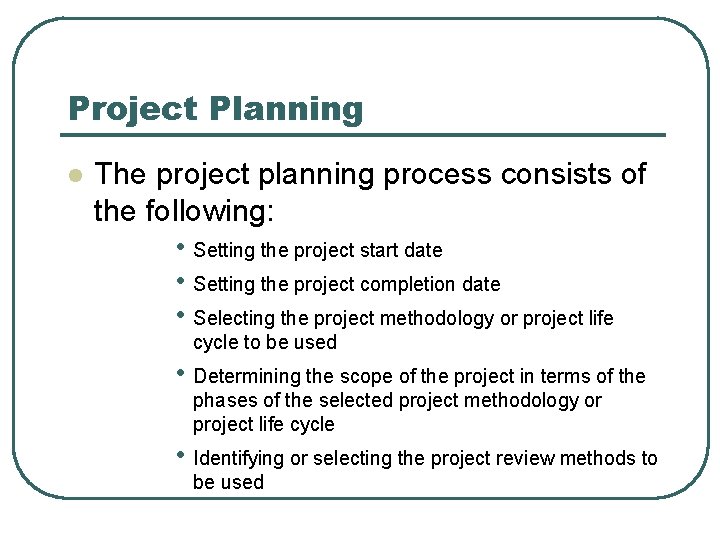 Project Planning

- The project planning process consists of the following:
  - Setting the project start date
  - Setting the project completion date
  - Selecting the project methodology or project life cycle to be used
  - Determining the scope of the project in terms of the phases of the selected project methodology or project life cycle
  - Identifying or selecting the project review methods to be used